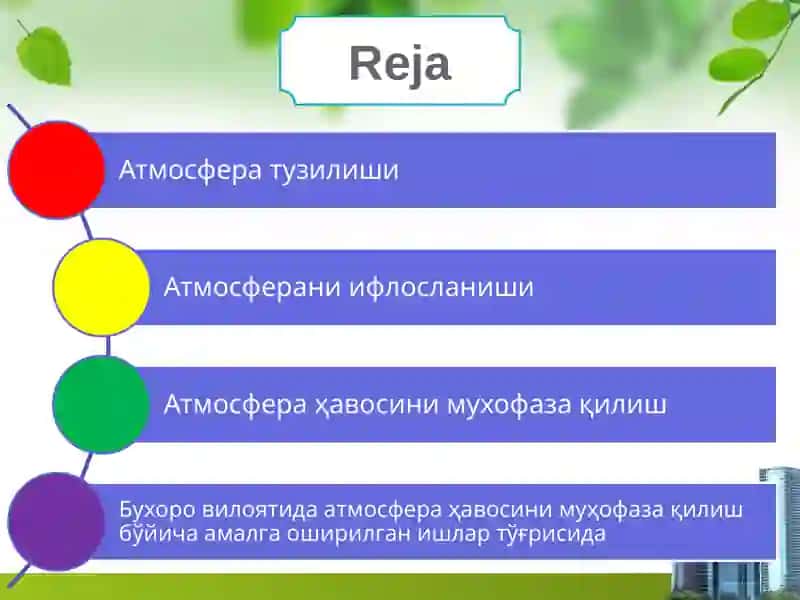 Reja

Атмосфера тузилиши

Атмосферани ифлосланиши

Атмосфера ҳавосини мухофаза қилиш

Бухоро вилоятида атмосфера ҳавосини муҳофаза қилиш бўйича амалга оширилган ишлар тўғрисида